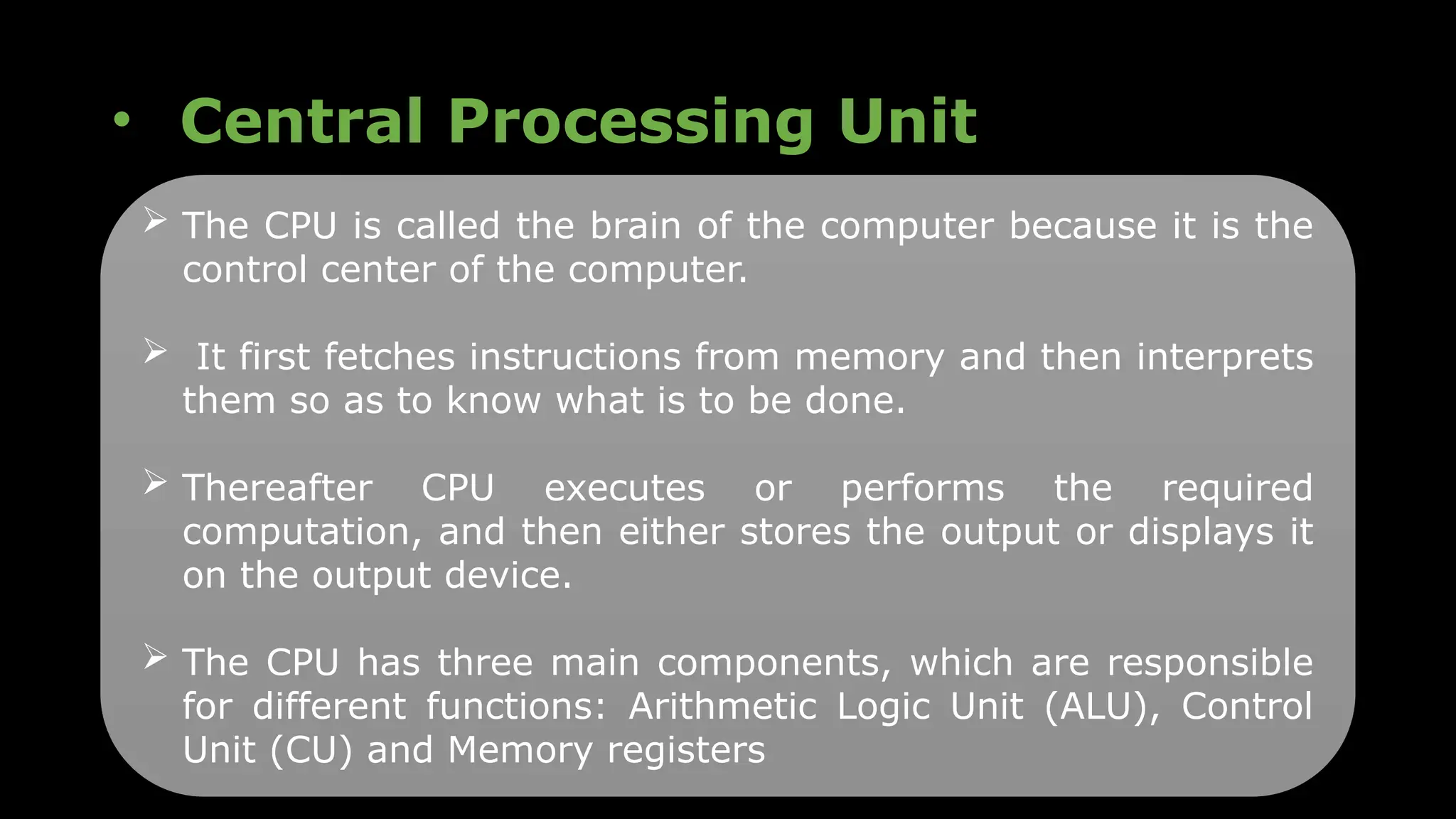 • Central Processing Unit

➢ The CPU is called the brain of the computer because it is the control center of the computer.

➢ It first fetches instructions from memory and then interprets them so as to know what is to be done.

➢ Thereafter CPU executes or performs the required computation, and then either stores the output or displays it on the output device.

➢ The CPU has three main components, which are responsible for different functions: Arithmetic Logic Unit (ALU), Control Unit (CU) and Memory registers